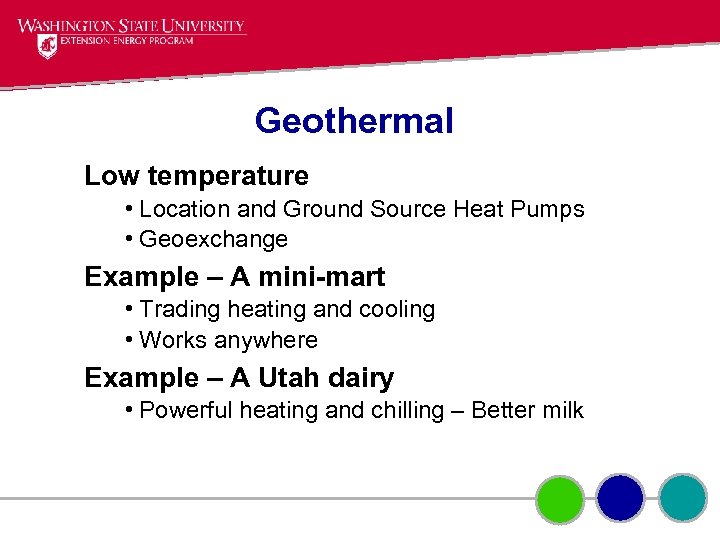 WASHINGTON STATE UNIVERSITY
EXTENSION ENERGY PROGRAM

Geothermal

Low temperature
• Location and Ground Source Heat Pumps
• Geoexchange

Example – A mini-mart
• Trading heating and cooling
• Works anywhere

Example – A Utah dairy
• Powerful heating and chilling – Better milk